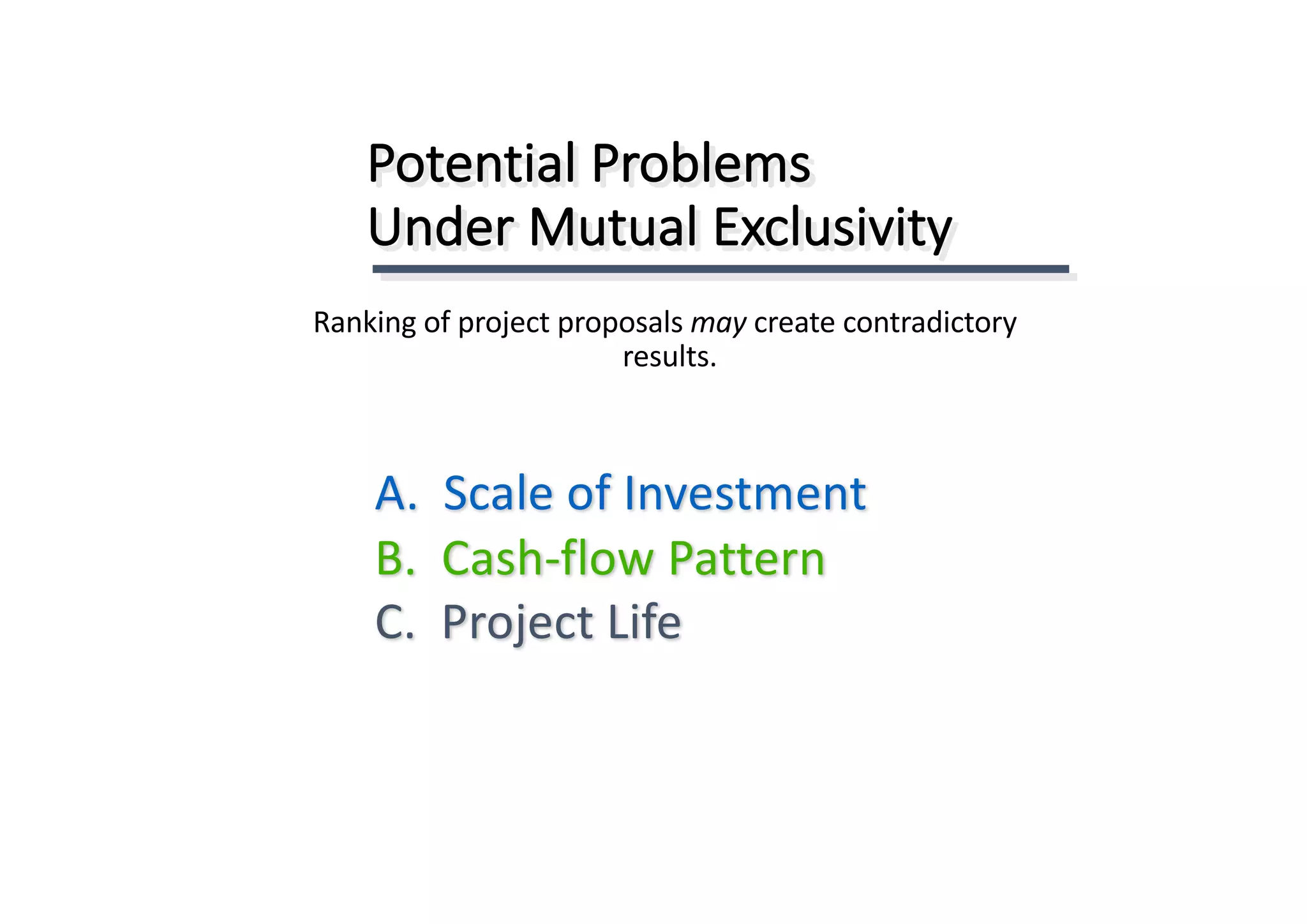 Potential Problems
Under Mutual Exclusivity

Ranking of project proposals may create contradictory results.

A. Scale of Investment
B. Cash-flow Pattern
C. Project Life